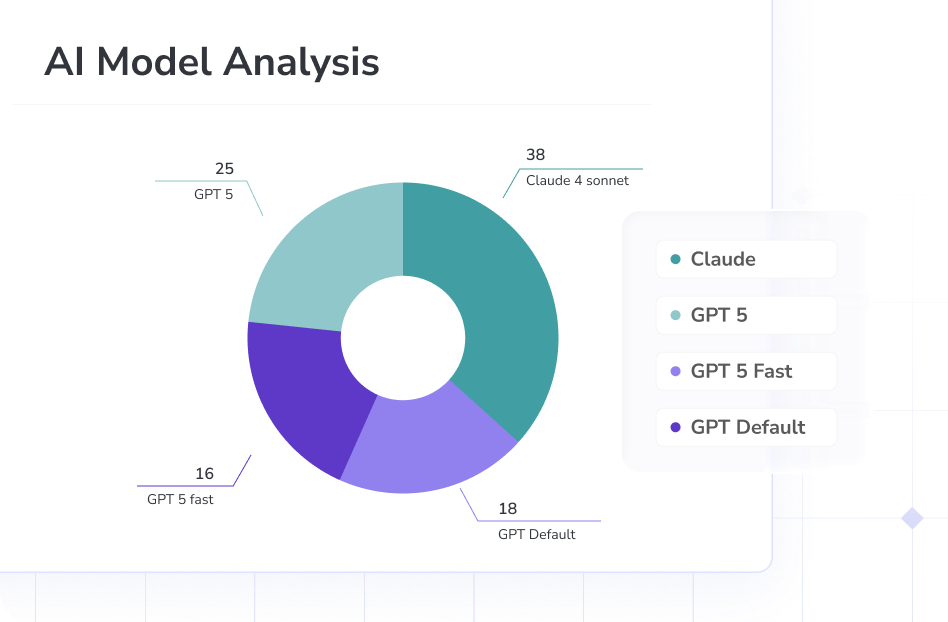 AI Model Analysis

25
GPT 5

38
Claude 4 sonnet

16
GPT 5 fast

18
GPT Default

Claude
GPT 5
GPT 5 Fast
GPT Default